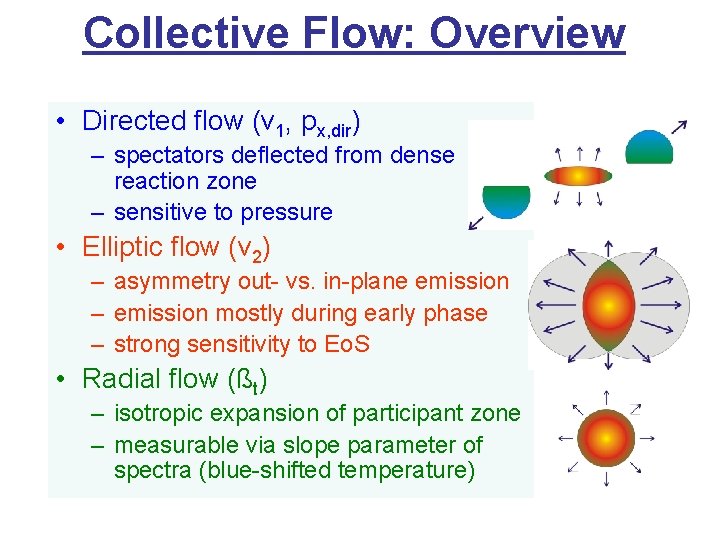 Collective Flow: Overview

• Directed flow ($v_1$, $p_{x,dir}$)
– spectators deflected from dense reaction zone
– sensitive to pressure

• Elliptic flow ($v_2$)
– asymmetry out- vs. in-plane emission
– emission mostly during early phase
– strong sensitivity to EoS

• Radial flow ($ß_t$)
– isotropic expansion of participant zone
– measurable via slope parameter of spectra (blue-shifted temperature)